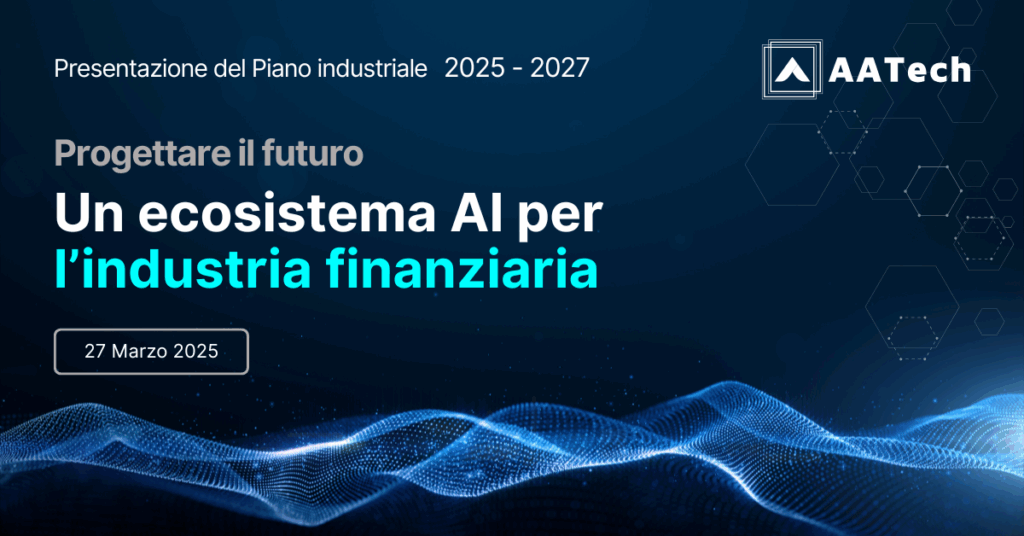 Presentazione del Piano industriale 2025 - 2027

AATech

Progettare il futuro

Un ecosistema AI per l'industria finanziaria

27 Marzo 2025